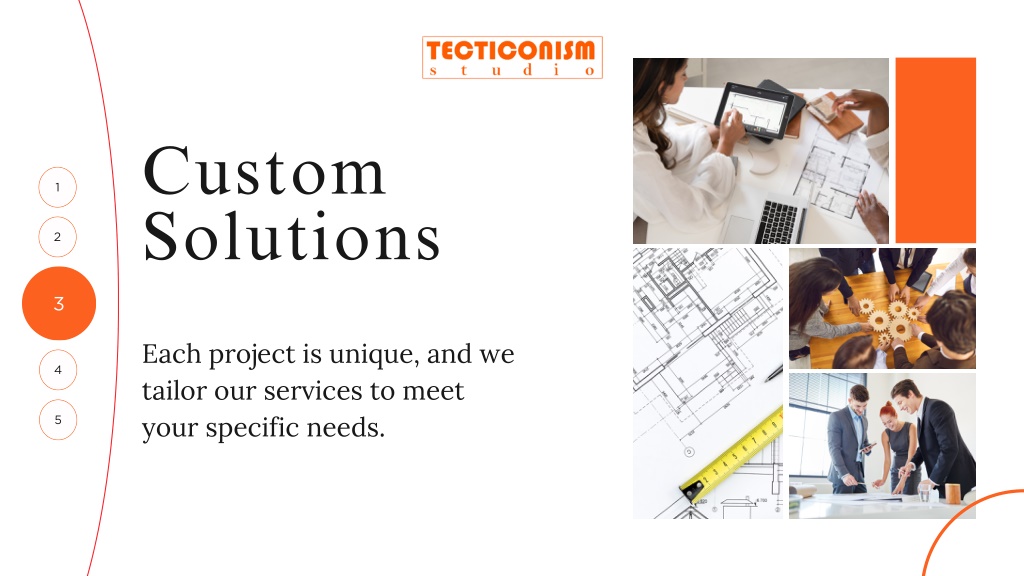 TECTICONISM
studio

1

2

3

4

5

Custom Solutions

Each project is unique, and we tailor our services to meet your specific needs.